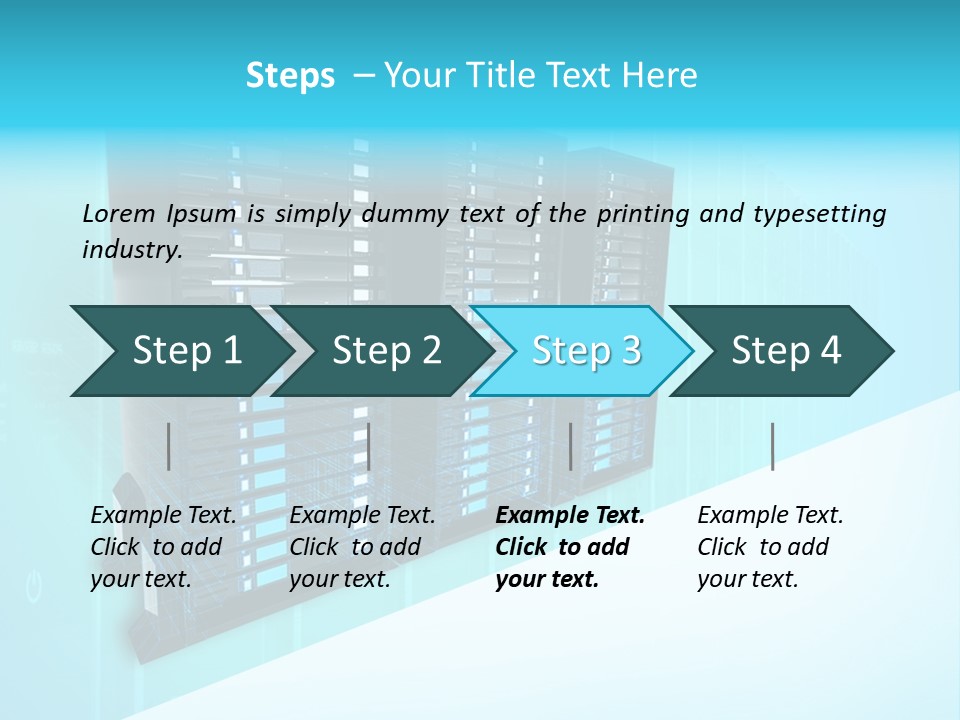 Steps – Your Title Text Here

Lorem Ipsum is simply dummy text of the printing and typesetting industry.

Step 1

Step 2

Step 3

Step 4

Example Text. Click to add your text.

Example Text. Click to add your text.

Example Text. Click to add your text.

Example Text. Click to add your text.